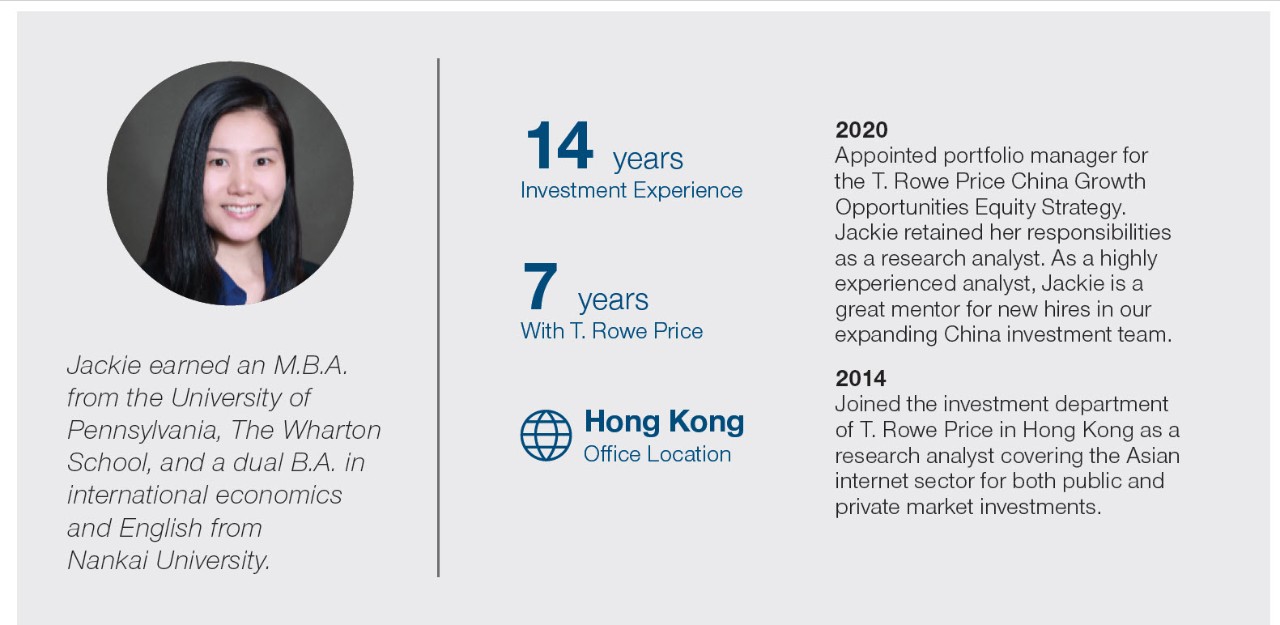 Jackie earned an M.B.A. from the University of Pennsylvania, The Wharton School, and a dual B.A. in international economics and English from Nankai University.

14 years
Investment Experience

7 years
With T. Rowe Price

Hong Kong
Office Location

2020
Appointed portfolio manager for the T. Rowe Price China Growth Opportunities Equity Strategy. Jackie retained her responsibilities as a research analyst. As a highly experienced analyst, Jackie is a great mentor for new hires in our expanding China investment team.

2014
Joined the investment department of T. Rowe Price in Hong Kong as a research analyst covering the Asian internet sector for both public and private market investments.